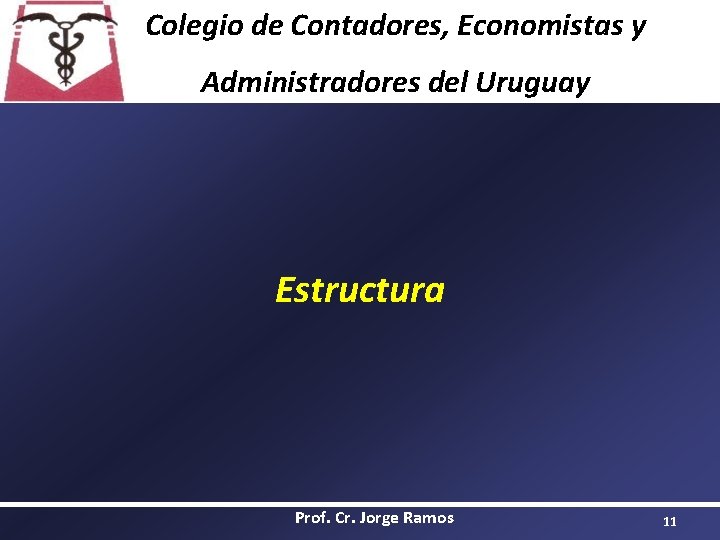 Colegio de Contadores, Economistas y Administradores del Uruguay

Estructura

Prof. Cr. Jorge Ramos

11